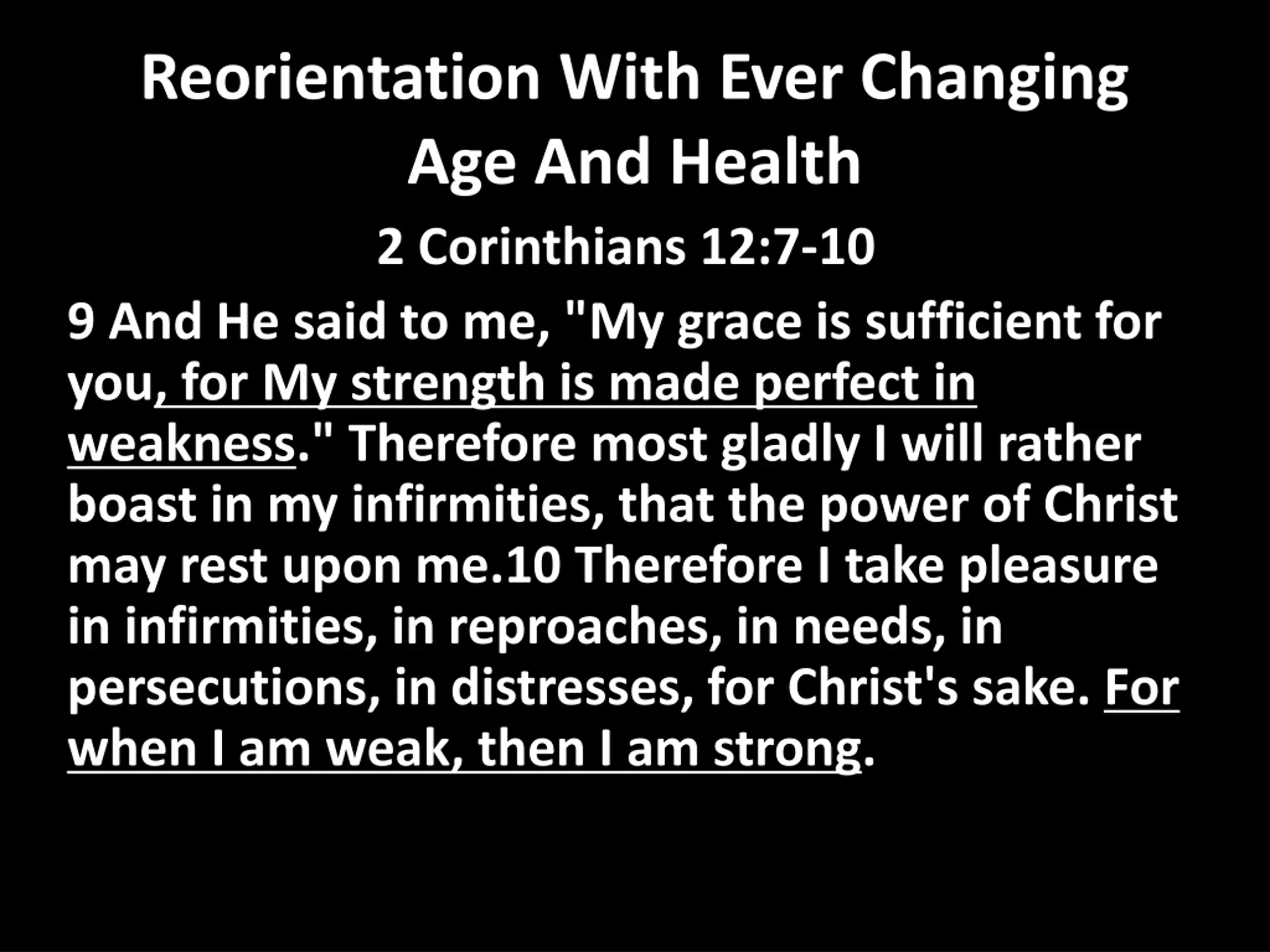 Reorientation With Ever Changing Age And Health

2 Corinthians 12:7-10

9 And He said to me, "My grace is sufficient for you, for My strength is made perfect in weakness." Therefore most gladly I will rather boast in my infirmities, that the power of Christ may rest upon me.10 Therefore I take pleasure in infirmities, in reproaches, in needs, in persecutions, in distresses, for Christ's sake. For when I am weak, then I am strong.